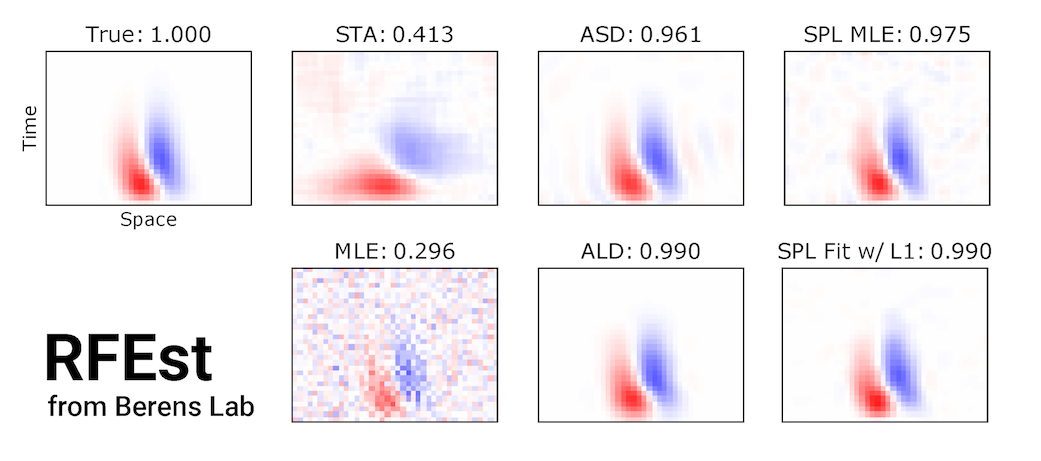 True: 1.000

Time

Space

STA: 0.413

ASD: 0.961

SPL MLE: 0.975

MLE: 0.296

ALD: 0.990

SPL Fit w/ L1: 0.990

RFEst
from Berens Lab